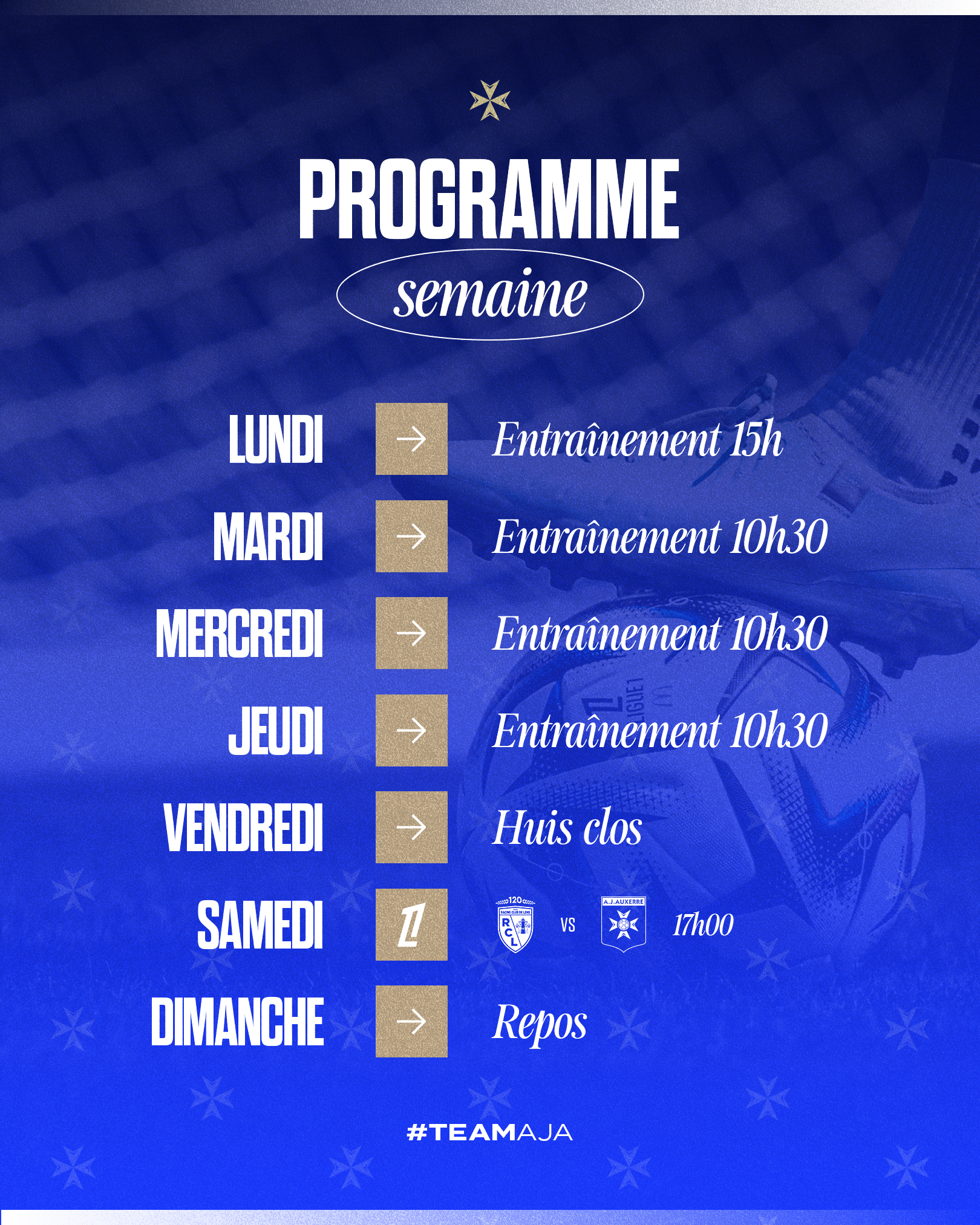 PROGRAMME
semaine

LUNDI → Entraînement 15h
MARDI → Entraînement 10h30
MERCREDI → Entraînement 10h30
JEUDI → Entraînement 10h30
VENDREDI → Huis clos
SAMEDI L1 120 RACING CLUB DE LENS RCL VS A.J.AUXERRE 17h00
DIMANCHE → Repos

#TEAMAJA